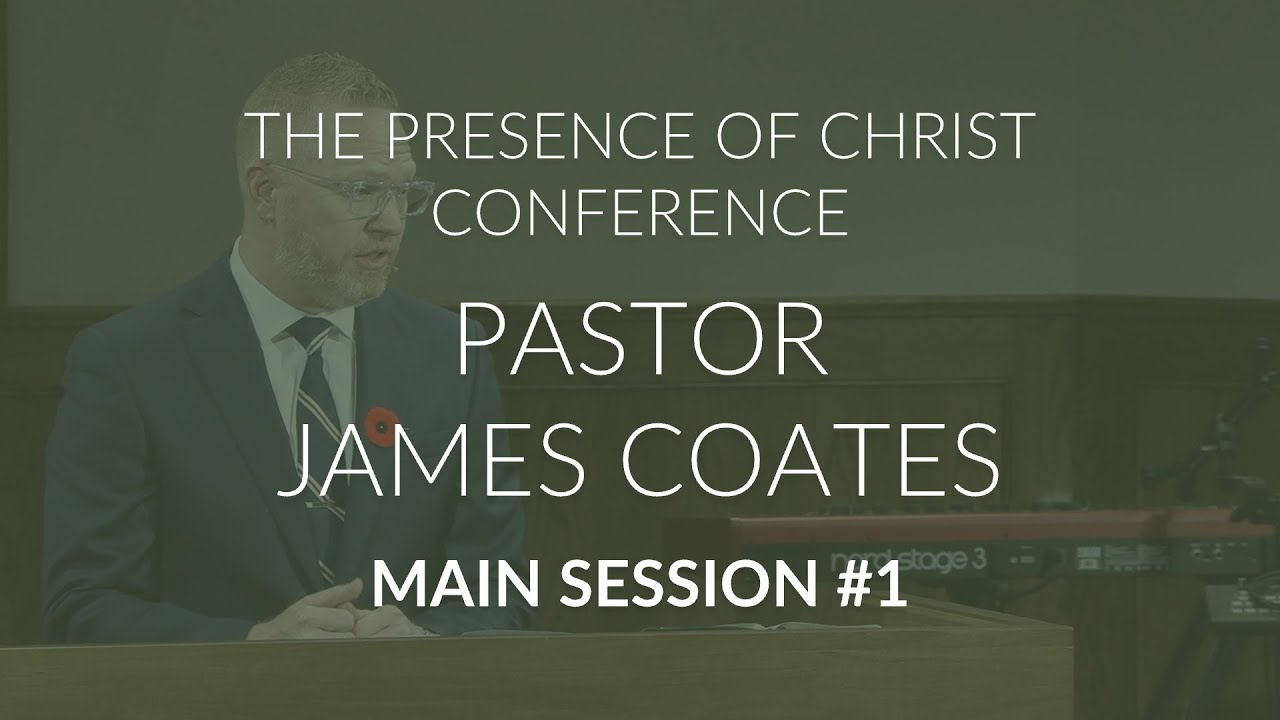 THE PRESENCE OF CHRIST CONFERENCE

PASTOR JAMES COATES

MAIN SESSION #1

nord stage 3